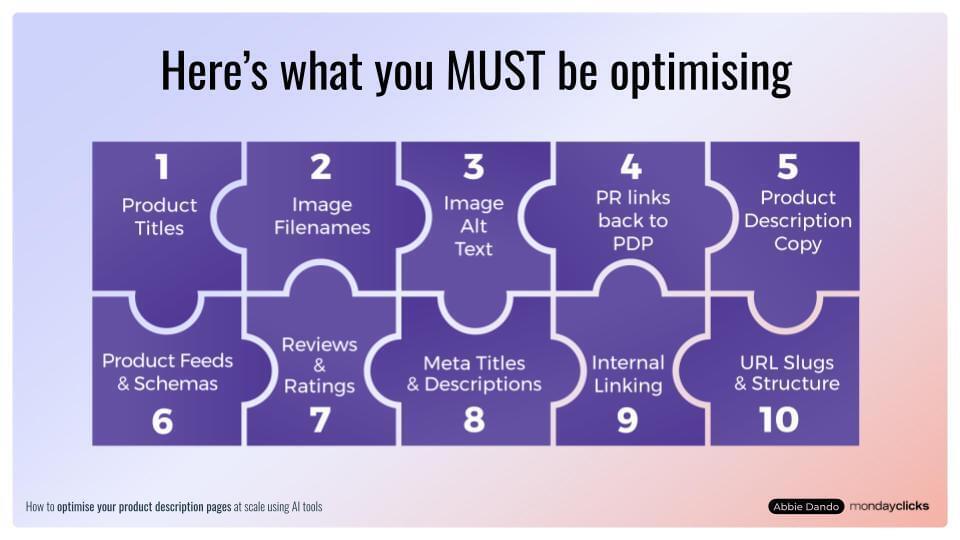 Here's what you MUST be optimising

1
Product Titles

2
Image Filenames

3
Image Alt Text

4
PR links back to PDP

5
Product Description Copy

Product Feeds & Schemas
6

Reviews & Ratings
7

Meta Titles & Descriptions
8

Internal Linking
9

URL Slugs & Structure
10

How to optimise your product description pages at scale using AI tools

Abbie Dando mondayclicks